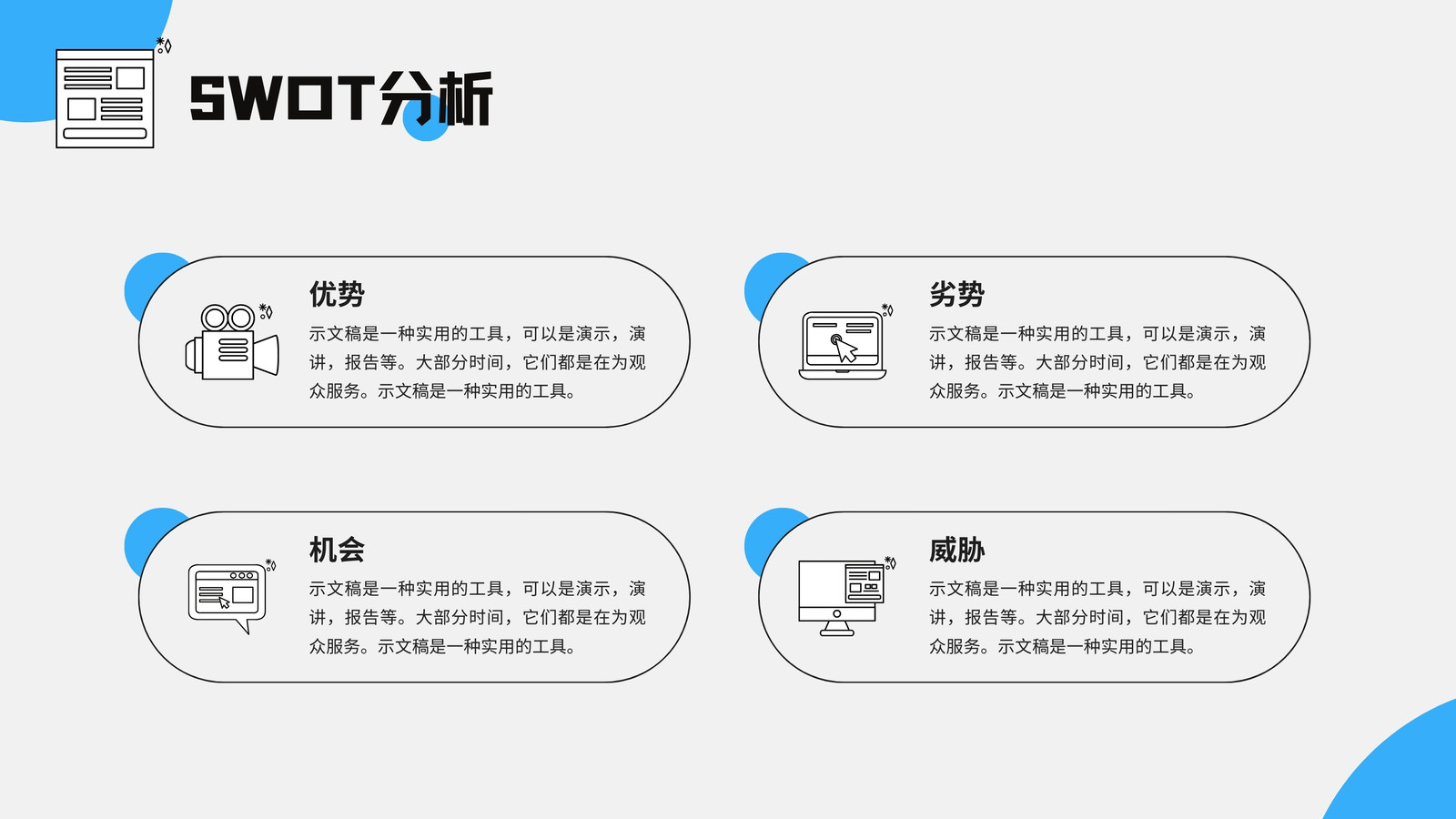 SWOT分析

优势

示文稿是一种实用的工具，可以是演示，演讲，报告等。大部分时间，它们都是在为观众服务。示文稿是一种实用的工具。

劣势

示文稿是一种实用的工具，可以是演示，演讲，报告等。大部分时间，它们都是在为观众服务。示文稿是一种实用的工具。

机会

示文稿是一种实用的工具，可以是演示，演讲，报告等。大部分时间，它们都是在为观众服务。示文稿是一种实用的工具。

威胁

示文稿是一种实用的工具，可以是演示，演讲，报告等。大部分时间，它们都是在为观众服务。示文稿是一种实用的工具。